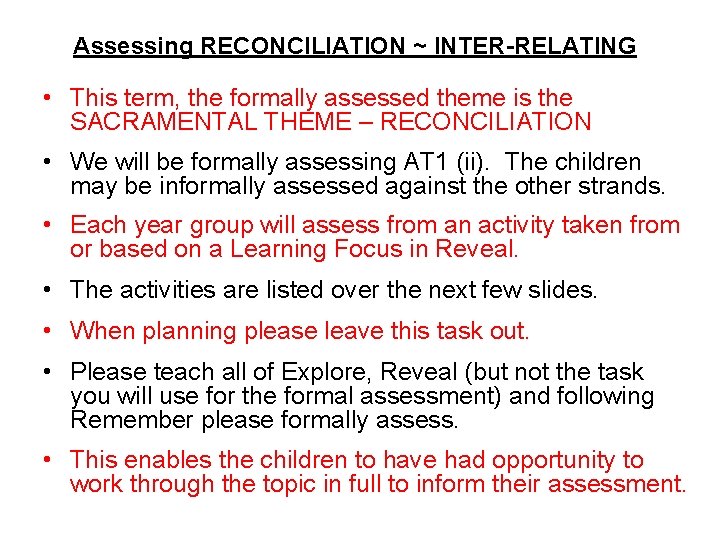 Assessing RECONCILIATION ~ INTER-RELATING

• This term, the formally assessed theme is the SACRAMENTAL THEME – RECONCILIATION

• We will be formally assessing AT1 (ii). The children may be informally assessed against the other strands.

• Each year group will assess from an activity taken from or based on a Learning Focus in Reveal.

• The activities are listed over the next few slides.

• When planning please leave this task out.

• Please teach all of Explore, Reveal (but not the task you will use for the formal assessment) and following Remember please formally assess.

• This enables the children to have had opportunity to work through the topic in full to inform their assessment.